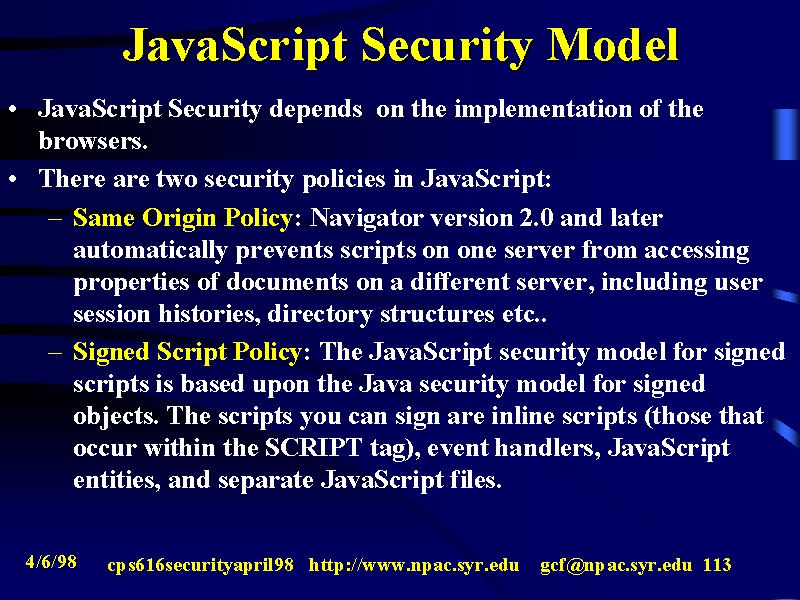 JavaScript Security Model

• JavaScript Security depends  on the implementation of the browsers.

• There are two security policies in JavaScript:

– Same Origin Policy: Navigator version 2.0 and later automatically prevents scripts on one server from accessing properties of documents on a different server, including user session histories, directory structures etc..

– Signed Script Policy: The JavaScript security model for signed scripts is based upon the Java security model for signed objects. The scripts you can sign are inline scripts (those that occur within the SCRIPT tag), event handlers, JavaScript entities, and separate JavaScript files.

4/6/98 cps616securityapril98 http://www.npac.syr.edu gcf@npac.syr.edu 113